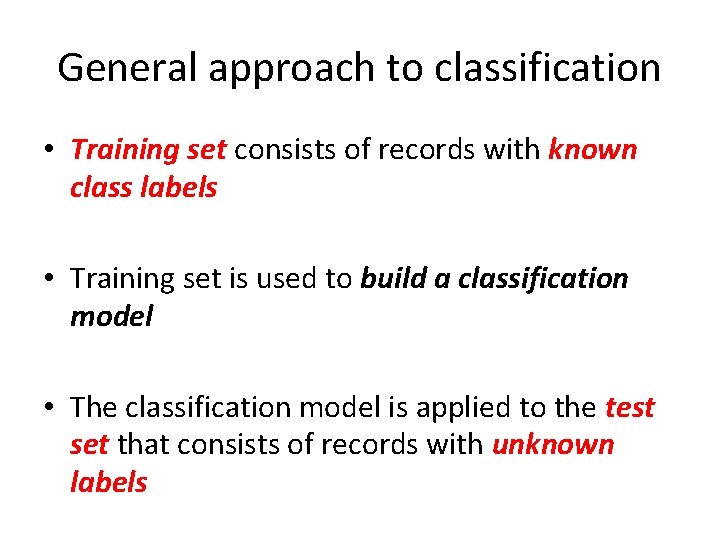 General approach to classification

• Training set consists of records with known class labels

• Training set is used to build a classification model

• The classification model is applied to the test set that consists of records with unknown labels